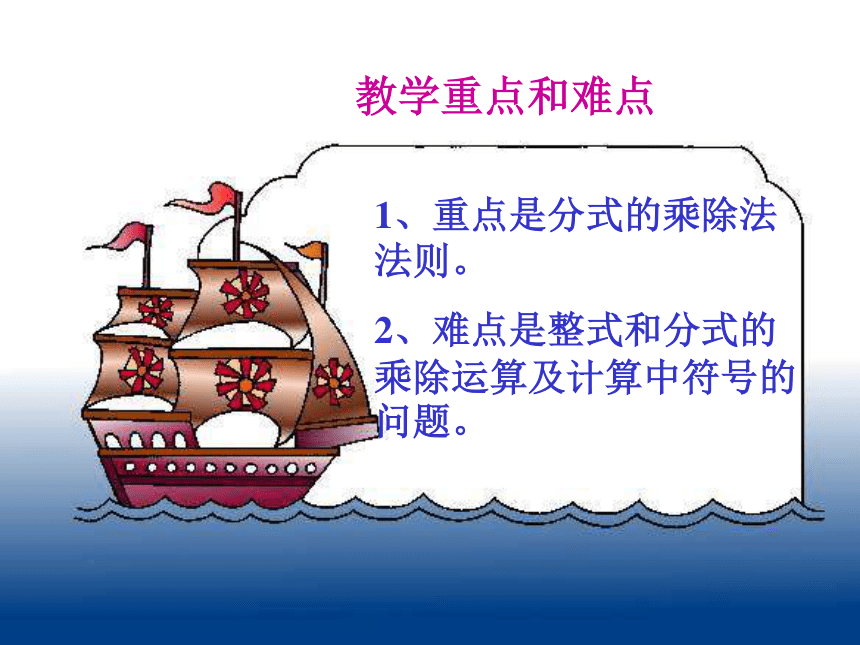 教学重点和难点

1、重点是分式的乘除法法则。

2、难点是整式和分式的乘除运算及计算中符号的问题。